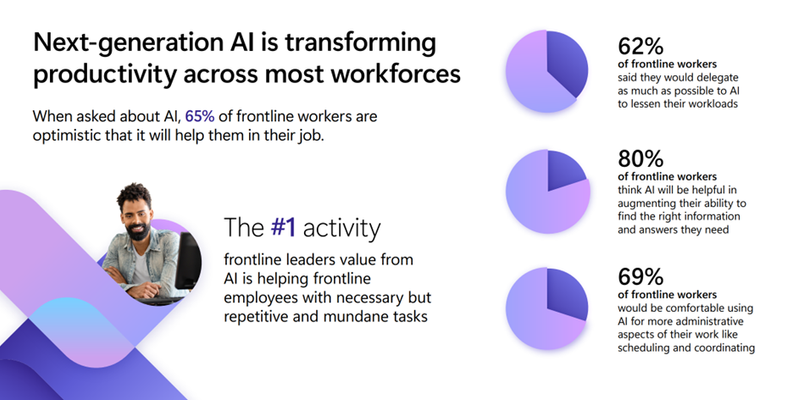 Next-generation AI is transforming productivity across most workforces

When asked about AI, 65% of frontline workers are optimistic that it will help them in their job.

The #1 activity

frontline leaders value from AI is helping frontline employees with necessary but repetitive and mundane tasks

62%
of frontline workers
said they would delegate as much as possible to AI to lessen their workloads

80%
of frontline workers
think AI will be helpful in augmenting their ability to find the right information and answers they need

69%
of frontline workers
would be comfortable using AI for more administrative aspects of their work like scheduling and coordinating